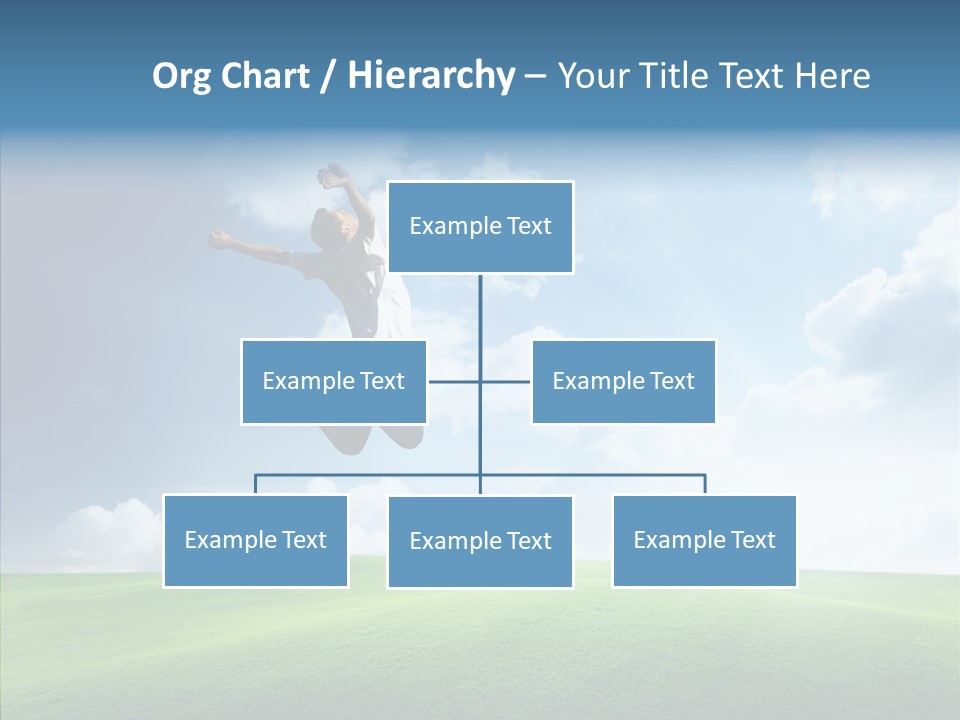 Org Chart / Hierarchy – Your Title Text Here

Example Text

Example Text

Example Text

Example Text

Example Text

Example Text